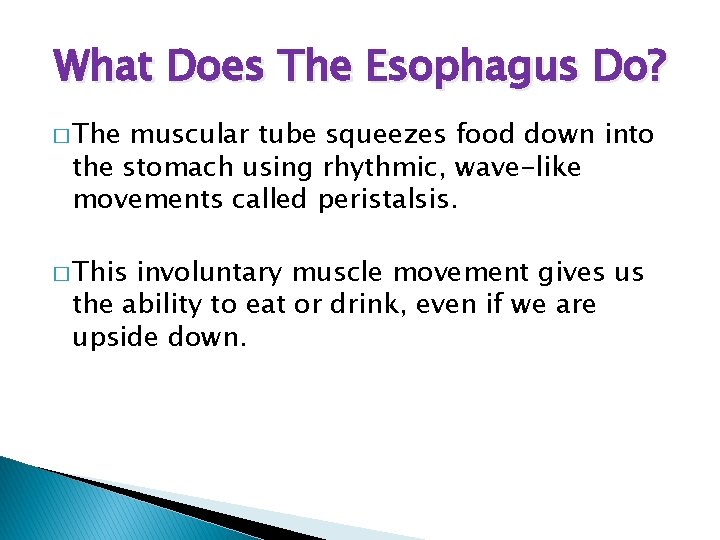 What Does The Esophagus Do?

□ The muscular tube squeezes food down into the stomach using rhythmic, wave-like movements called peristalsis.

□ This involuntary muscle movement gives us the ability to eat or drink, even if we are upside down.